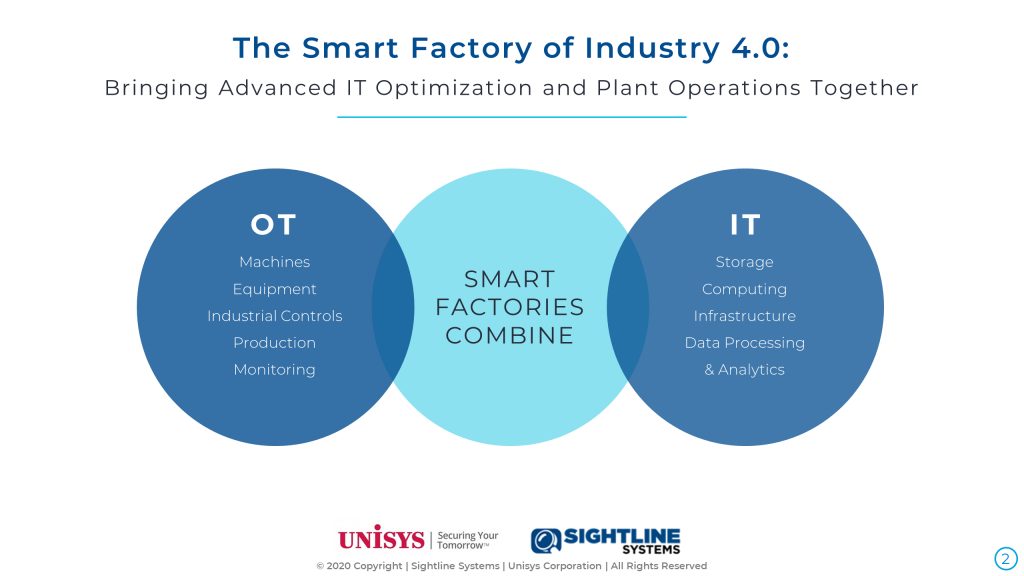 The Smart Factory of Industry 4.0:
Bringing Advanced IT Optimization and Plant Operations Together

OT
Machines
Equipment
Industrial Controls
Production
Monitoring

SMART FACTORIES COMBINE

IT
Storage
Computing
Infrastructure
Data Processing
& Analytics

UNISYS | Securing Your Tomorrow™

SIGHTLINE SYSTEMS

© 2020 Copyright | Sightline Systems | Unisys Corporation | All Rights Reserved

2